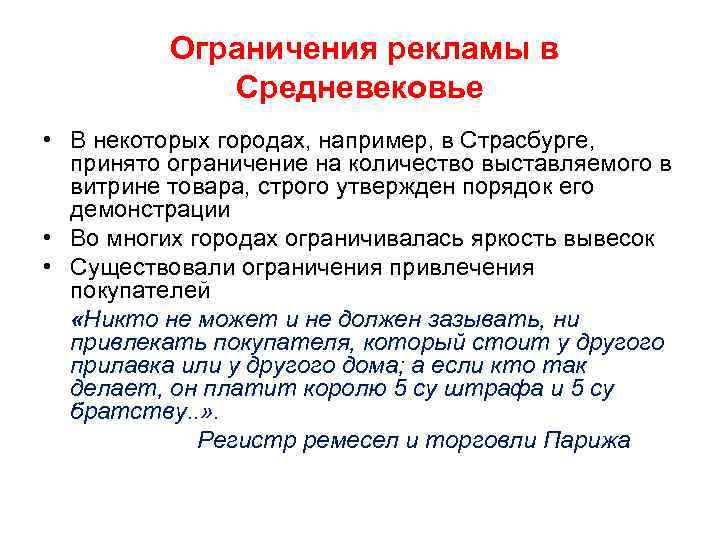 Ограничения рекламы в Средневековье

• В некоторых городах, например, в Страсбурге, принято ограничение на количество выставляемого в витрине товара, строго утвержден порядок его демонстрации
• Во многих городах ограничивалась яркость вывесок
• Существовали ограничения привлечения покупателей

«Никто не может и не должен зазывать, ни привлекать покупателя, который стоит у другого прилавка или у другого дома; а если кто так делает, он платит королю 5 су штрафа и 5 су братству..».

Регистр ремесел и торговли Парижа